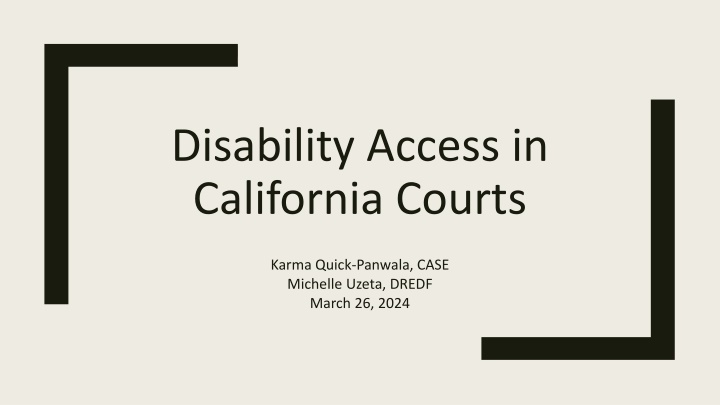 Disability Access in California Courts

Karma Quick-Panwala, CASE
Michelle Uzeta, DREDF
March 26, 2024